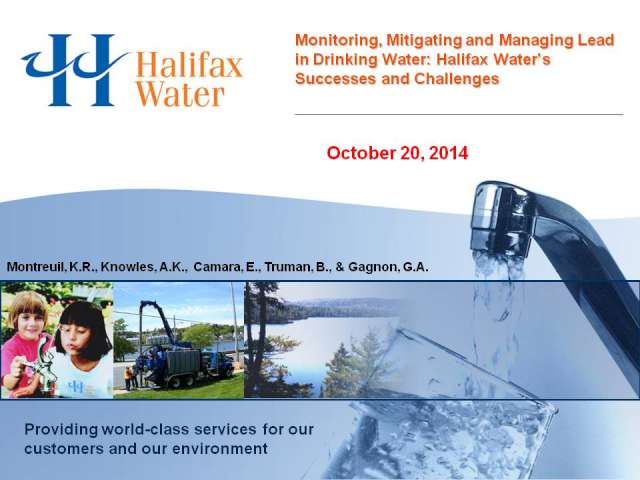 Halifax Water

Monitoring, Mitigating and Managing Lead in Drinking Water: Halifax Water's Successes and Challenges

October 20, 2014

Montreuil, K.R., Knowles, A.K., Camara, E., Truman, B., & Gagnon, G.A.

Providing world-class services for our customers and our environment